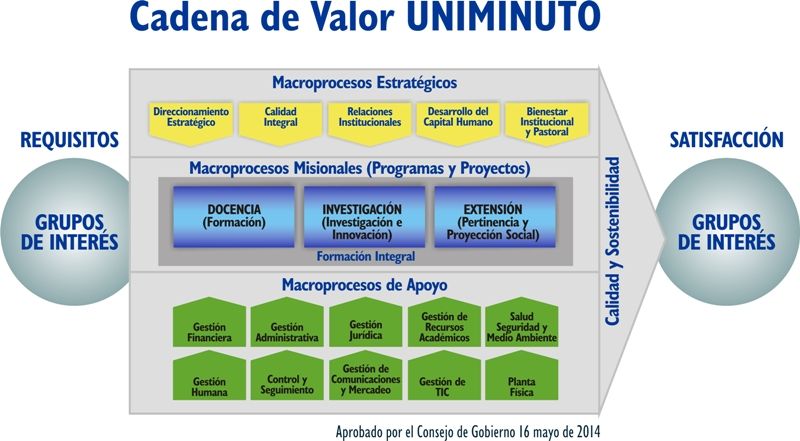 Cadena de Valor UNIMINUTO

REQUISITOS

GRUPOS DE INTERÉS

Macroprocesos Estratégicos

Direccionamiento Estratégico

Calidad Integral

Relaciones Institucionales

Desarrollo del Capital Humano

Bienestar Institucional y Pastoral

Macroprocesos Misionales (Programas y Proyectos)

DOCENCIA (Formación)

INVESTIGACIÓN (Investigación e Innovación)

EXTENSIÓN (Pertinencia y Proyección Social)

Formación Integral

Macroprocesos de Apoyo

Gestión Financiera

Gestión Administrativa

Gestión Jurídica

Gestión de Recursos Académicos

Salud Seguridad y Medio Ambiente

Gestión Humana

Control y Seguimiento

Gestión de Comunicaciones y Mercadeo

Gestión de TIC

Planta Física

Calidad y Sostenibilidad

SATISFACCIÓN

GRUPOS DE INTERÉS

Aprobado por el Consejo de Gobierno 16 mayo de 2014